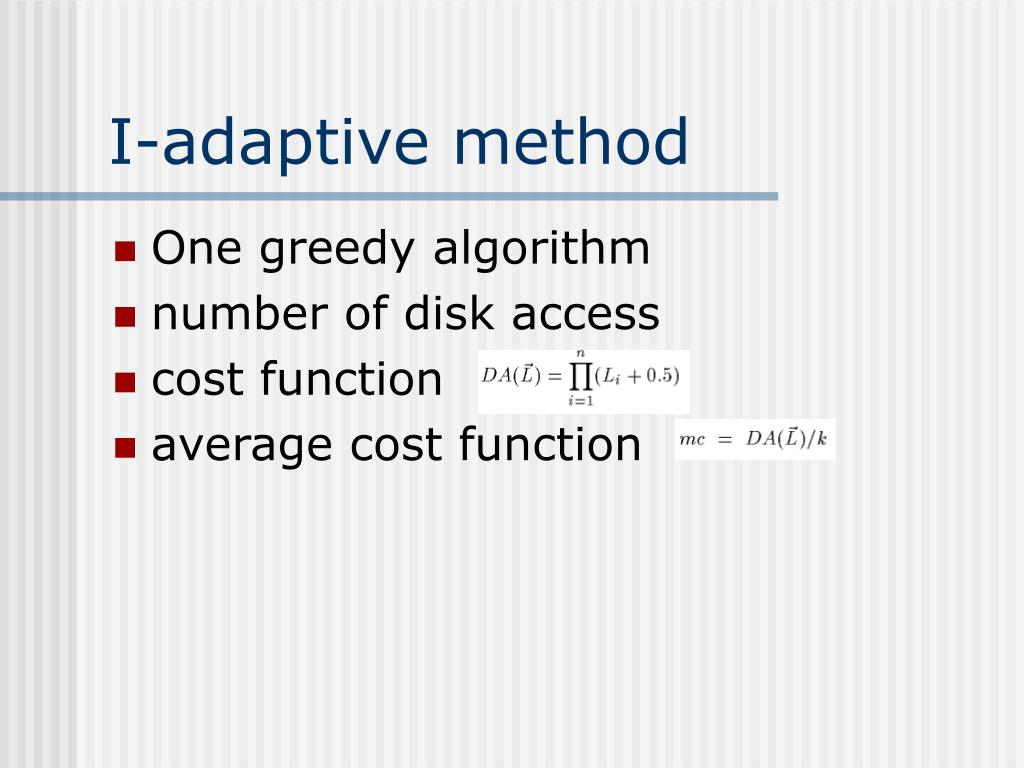 I-adaptive method

- One greedy algorithm
- number of disk access
- cost function $DA(\vec{L}) = \prod_{i=1}^{n}(L_i + 0.5)$
- average cost function $mc = DA(\vec{L})/k$